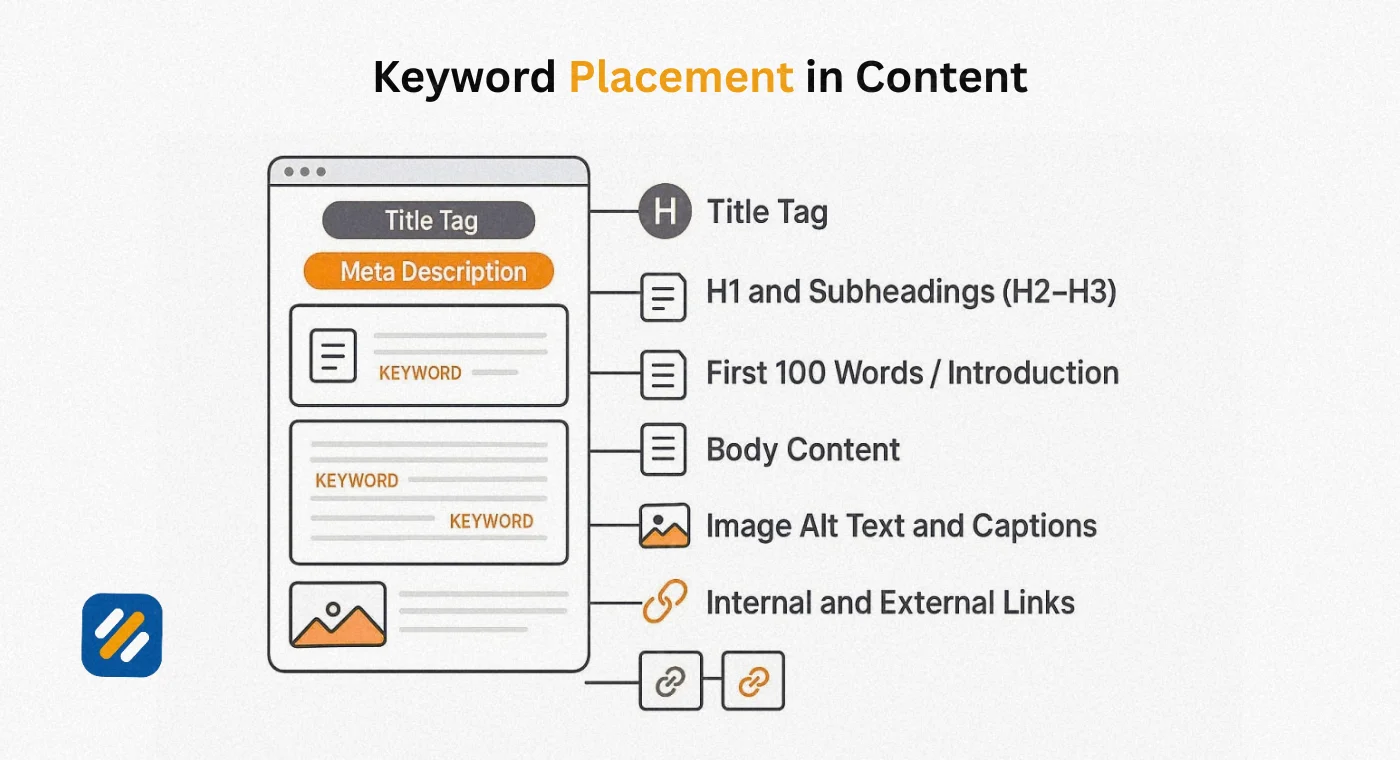 Keyword Placement in Content

Title Tag

Meta Description

KEYWORD

KEYWORD

KEYWORD

H

Title Tag

H1 and Subheadings (H2–H3)

First 100 Words / Introduction

Body Content

Image Alt Text and Captions

Internal and External Links